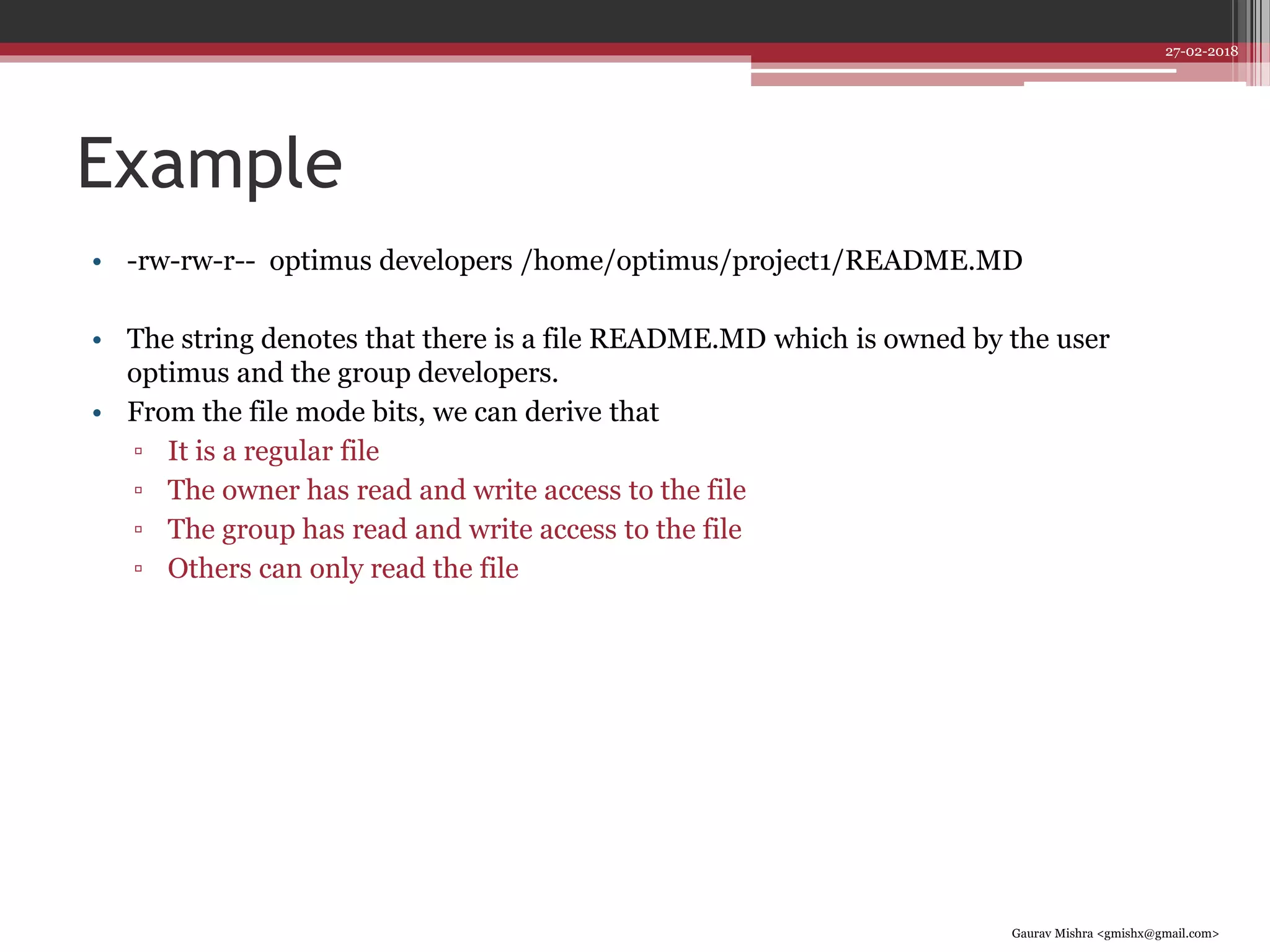 27-02-2018

Example

• -rw-rw-r-- optimus developers /home/optimus/project1/README.MD

• The string denotes that there is a file README.MD which is owned by the user optimus and the group developers.
• From the file mode bits, we can derive that
▫ It is a regular file
▫ The owner has read and write access to the file
▫ The group has read and write access to the file
▫ Others can only read the file

Gaurav Mishra <gmishx@gmail.com>